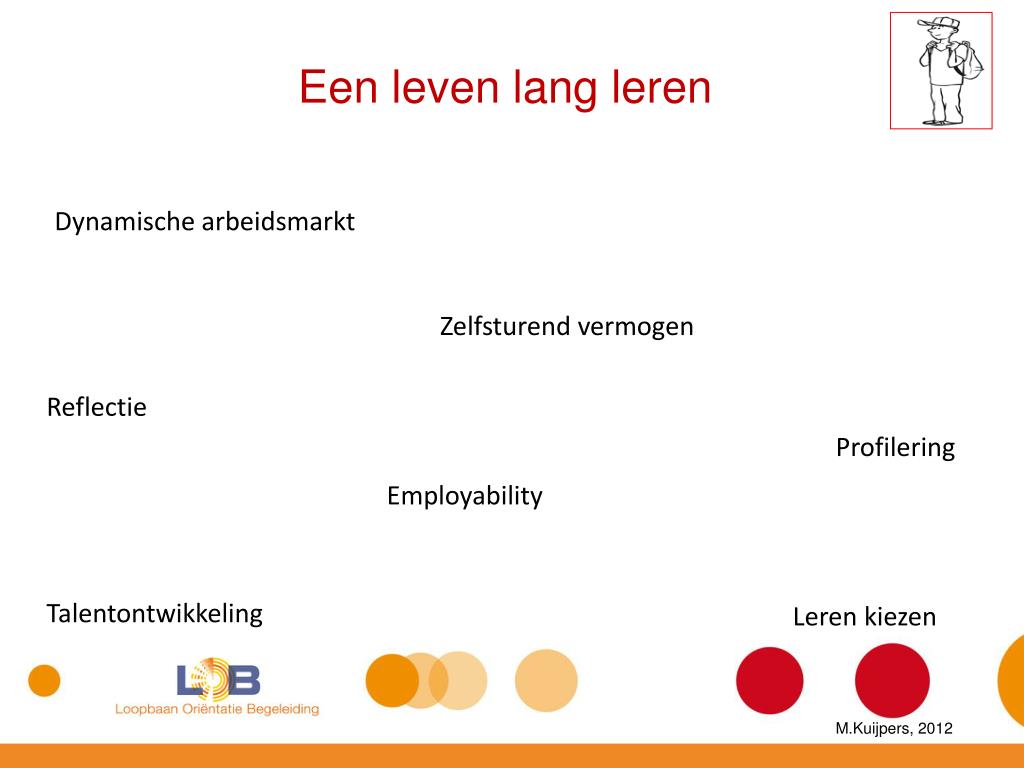 Een leven lang leren

Dynamische arbeidsmarkt

Zelfsturend vermogen

Reflectie

Profilering

Employability

Talentontwikkeling

Leren kiezen

LOB
Loopbaan Oriëntatie Begeleiding

M.Kuijpers, 2012